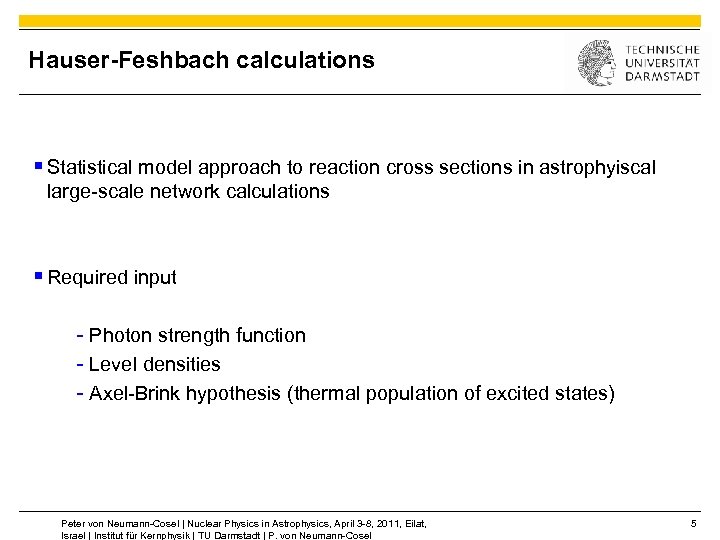 Hauser-Feshbach calculations

TECHNISCHE UNIVERSITÄT DARMSTADT

▪ Statistical model approach to reaction cross sections in astrophyiscal large-scale network calculations

▪ Required input

- Photon strength function
- Level densities
- Axel-Brink hypothesis (thermal population of excited states)

Peter von Neumann-Cosel | Nuclear Physics in Astrophysics, April 3-8, 2011, Eilat, Israel | Institut für Kernphysik | TU Darmstadt | P. von Neumann-Cosel

5